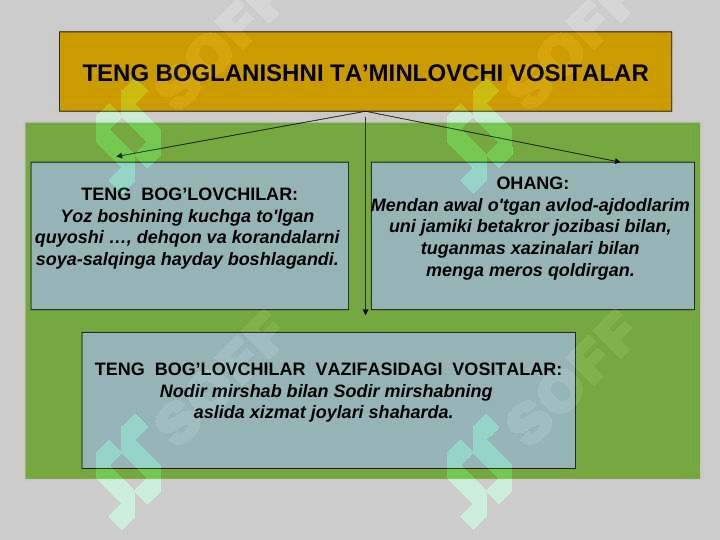 TENG BOGLANISHNI TA’MINLOVCHI VOSITALAR

TENG BOG’LOVCHILAR:
Yoz boshining kuchga to'lgan quyoshi …, dehqon va korandalarni soya-salqinga hayday boshlagandi.

OHANG:
Mendan awal o'tgan avlod-ajdodlarim uni jamiki betakror jozibasi bilan, tuganmas xazinalari bilan menga meros qoldirgan.

TENG BOG’LOVCHILAR VAZIFASIDAGI VOSITALAR:
Nodir mirshab bilan Sodir mirshabning aslida xizmat joylari shaharda.

SOFF SOFF SOFF SOFF